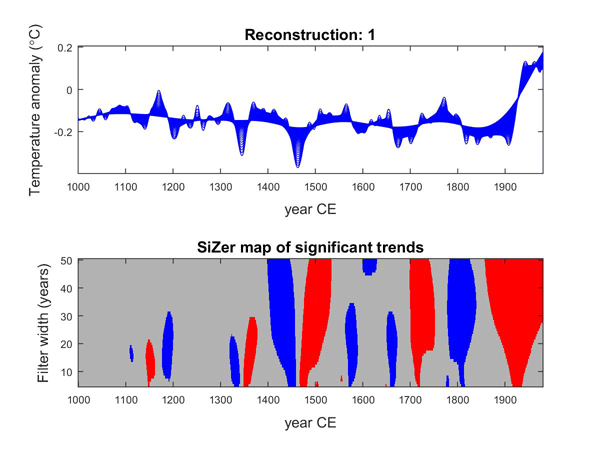 Reconstruction: 1

Temperature anomaly (°C)

0.2
0
-0.2

1000 1100 1200 1300 1400 1500 1600 1700 1800 1900

year CE

SiZer map of significant trends

Filter width (years)

50
40
30
20
10

1000 1100 1200 1300 1400 1500 1600 1700 1800 1900

year CE